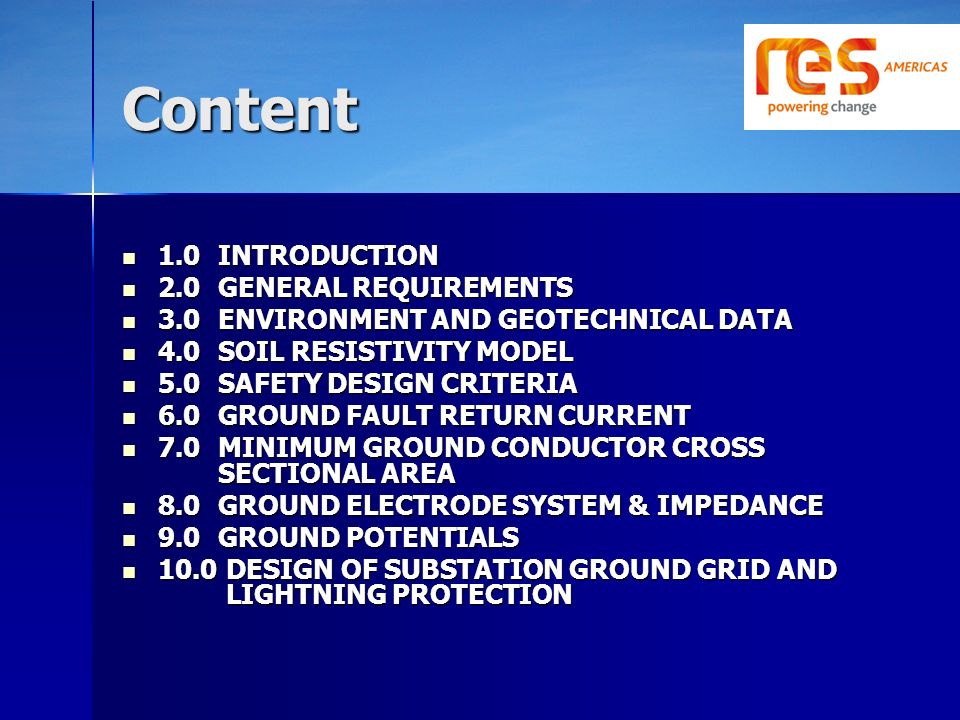 Content

res AMERICAS
powering change

- 1.0 INTRODUCTION
- 2.0 GENERAL REQUIREMENTS
- 3.0 ENVIRONMENT AND GEOTECHNICAL DATA
- 4.0 SOIL RESISTIVITY MODEL
- 5.0 SAFETY DESIGN CRITERIA
- 6.0 GROUND FAULT RETURN CURRENT
- 7.0 MINIMUM GROUND CONDUCTOR CROSS SECTIONAL AREA
- 8.0 GROUND ELECTRODE SYSTEM & IMPEDANCE
- 9.0 GROUND POTENTIALS
- 10.0 DESIGN OF SUBSTATION GROUND GRID AND LIGHTNING PROTECTION